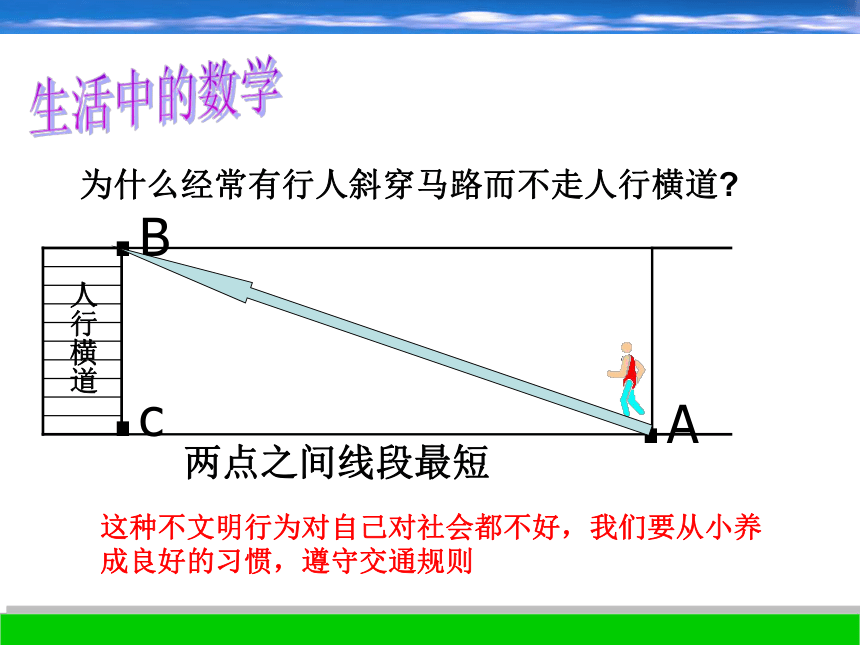 生活中的数学

为什么经常有行人斜穿马路而不走人行横道?

B

人行横道

C

A

两点之间线段最短

这种不文明行为对自己对社会都不好，我们要从小养成良好的习惯，遵守交通规则